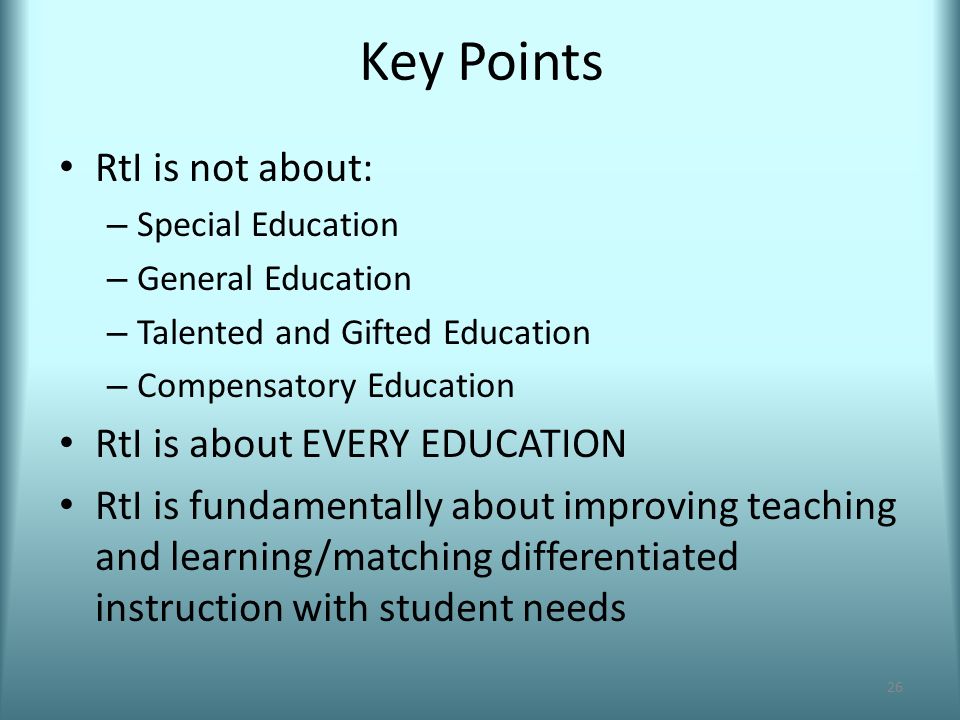 Key Points

• RtI is not about:
– Special Education
– General Education
– Talented and Gifted Education
– Compensatory Education
• RtI is about EVERY EDUCATION
• RtI is fundamentally about improving teaching and learning/matching differentiated instruction with student needs

26